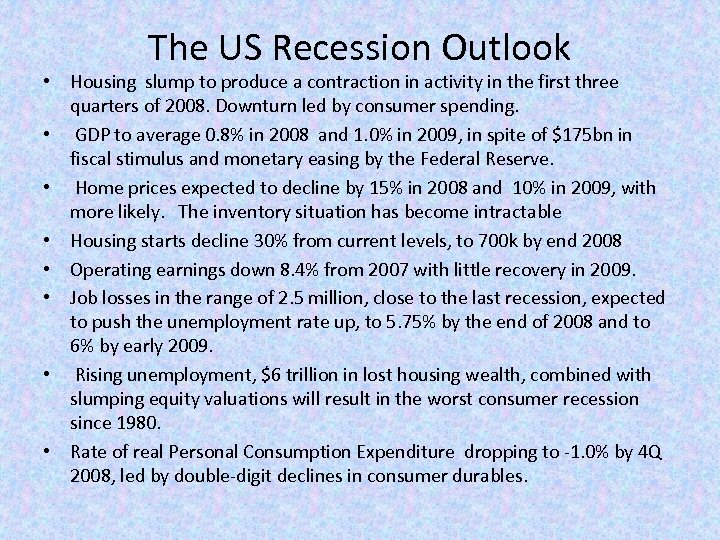 The US Recession Outlook

• Housing slump to produce a contraction in activity in the first three quarters of 2008. Downturn led by consumer spending.
• GDP to average 0.8% in 2008 and 1.0% in 2009, in spite of \$175bn in fiscal stimulus and monetary easing by the Federal Reserve.
• Home prices expected to decline by 15% in 2008 and 10% in 2009, with more likely. The inventory situation has become intractable
• Housing starts decline 30% from current levels, to 700k by end 2008
• Operating earnings down 8.4% from 2007 with little recovery in 2009.
• Job losses in the range of 2.5 million, close to the last recession, expected to push the unemployment rate up, to 5.75% by the end of 2008 and to 6% by early 2009.
• Rising unemployment, \$6 trillion in lost housing wealth, combined with slumping equity valuations will result in the worst consumer recession since 1980.
• Rate of real Personal Consumption Expenditure dropping to -1.0% by 4Q 2008, led by double-digit declines in consumer durables.